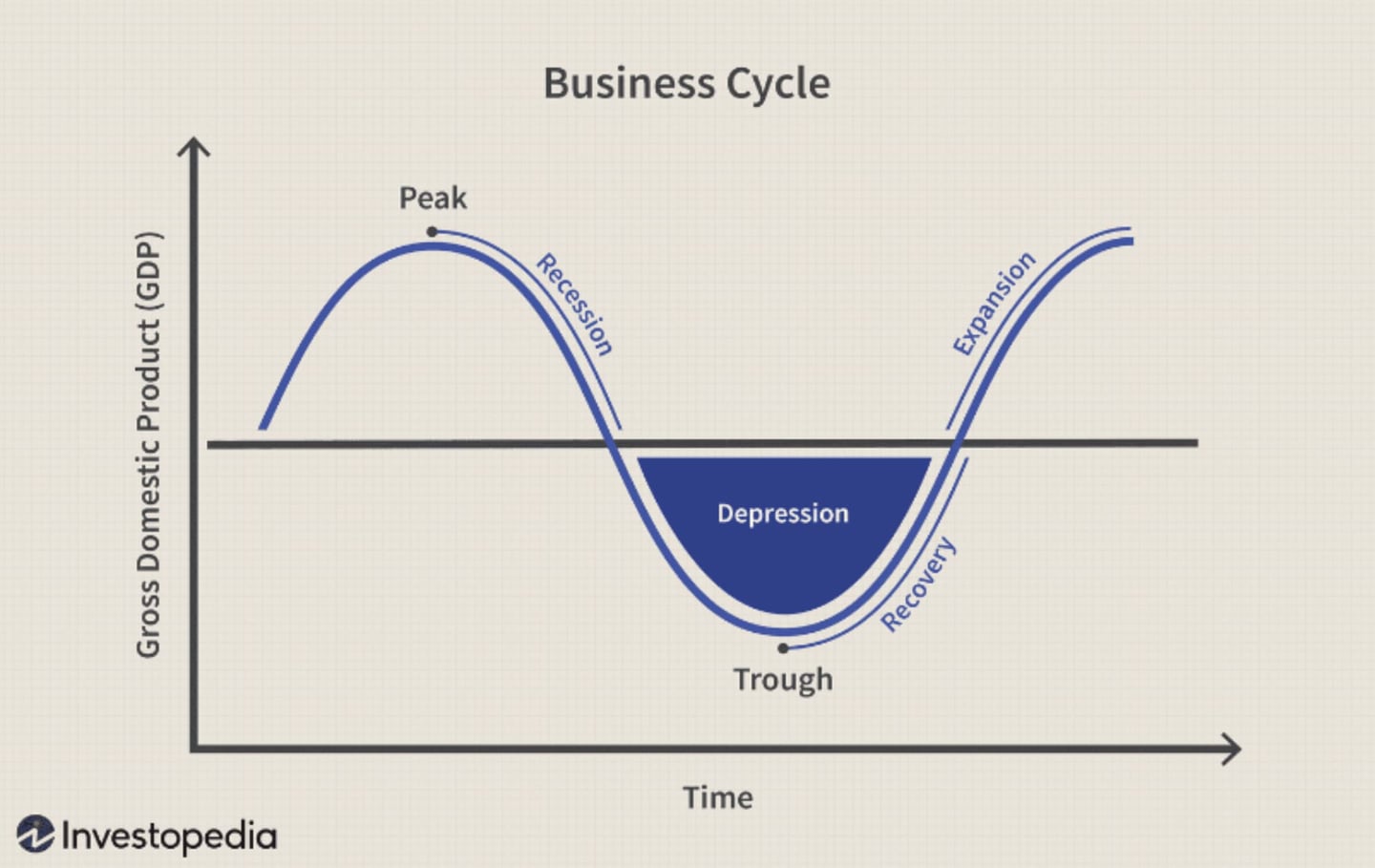 Business Cycle

Gross Domestic Product (GDP)

Peak

Recession

Expansion

Depression

Recovery

Trough

Time

Investopedia